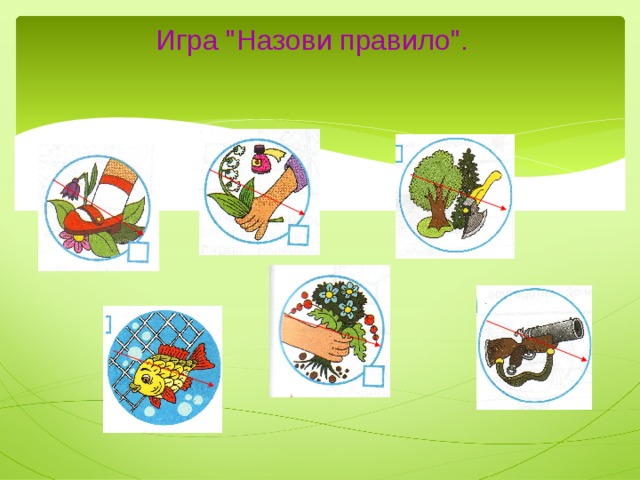 Игра "Назови правило".